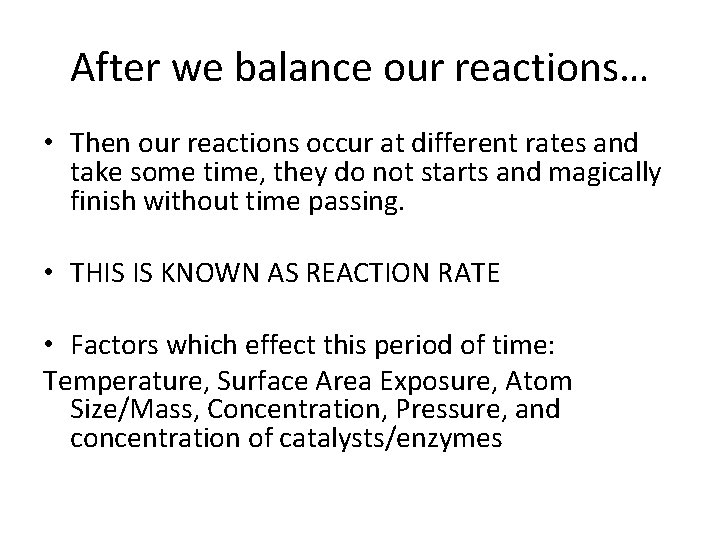 After we balance our reactions…

• Then our reactions occur at different rates and take some time, they do not starts and magically finish without time passing.

• THIS IS KNOWN AS REACTION RATE

• Factors which effect this period of time:
Temperature, Surface Area Exposure, Atom Size/Mass, Concentration, Pressure, and concentration of catalysts/enzymes